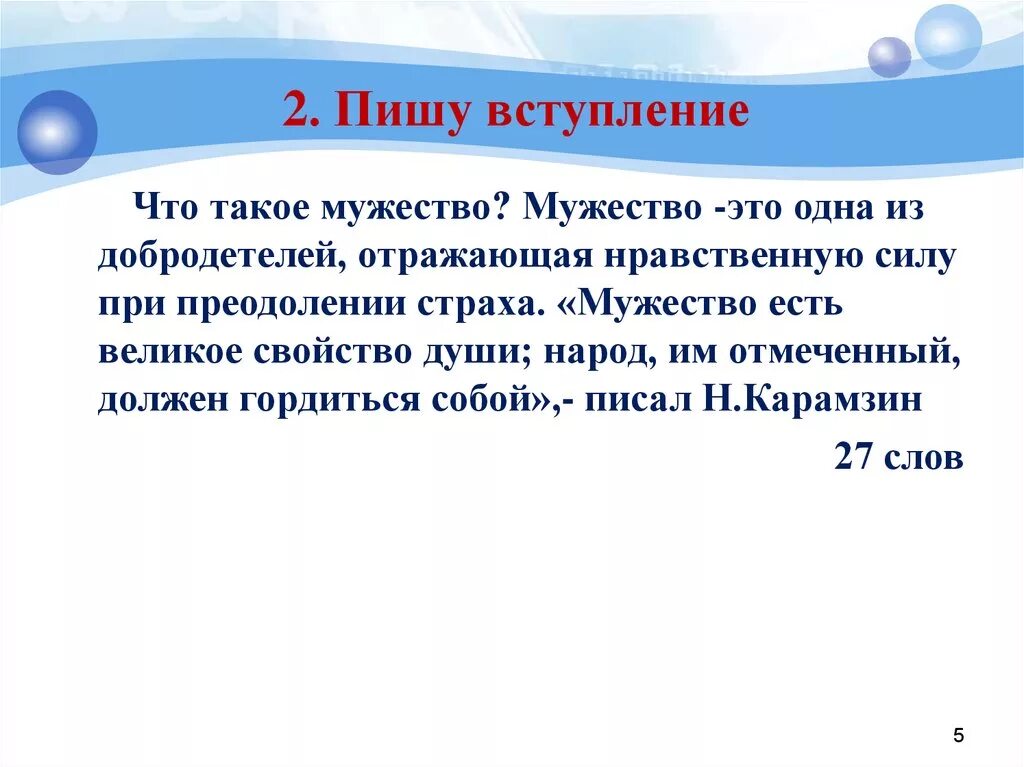 2. Пишу вступление

Что такое мужество? Мужество -это одна из добродетелей, отражающая нравственную силу при преодолении страха. «Мужество есть великое свойство души; народ, им отмеченный, должен гордиться собой»,- писал Н.Карамзин

27 слов

5